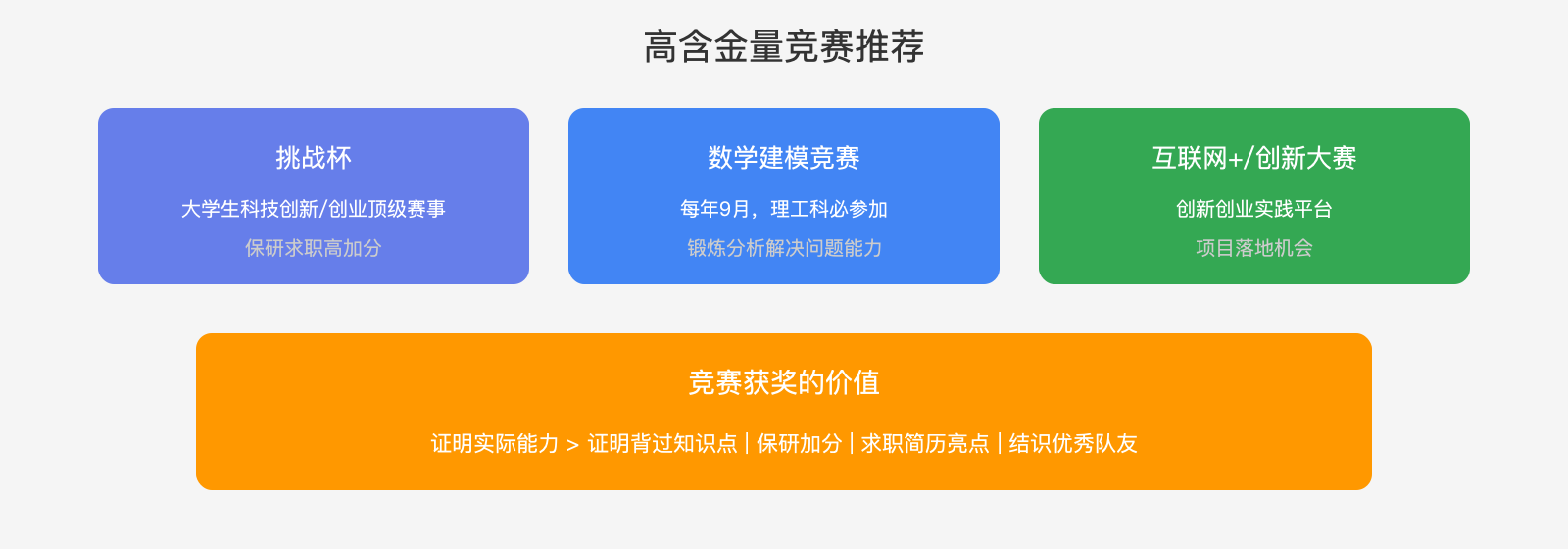 高含金量竞赛推荐

挑战杯

大学生科技创新/创业顶级赛事

保研求职高加分

数学建模竞赛

每年9月，理工科必参加

锻炼分析解决问题能力

互联网+/创新大赛

创新创业实践平台

项目落地机会

竞赛获奖的价值

证明实际能力 > 证明背过知识点 | 保研加分 | 求职简历亮点 | 结识优秀队友